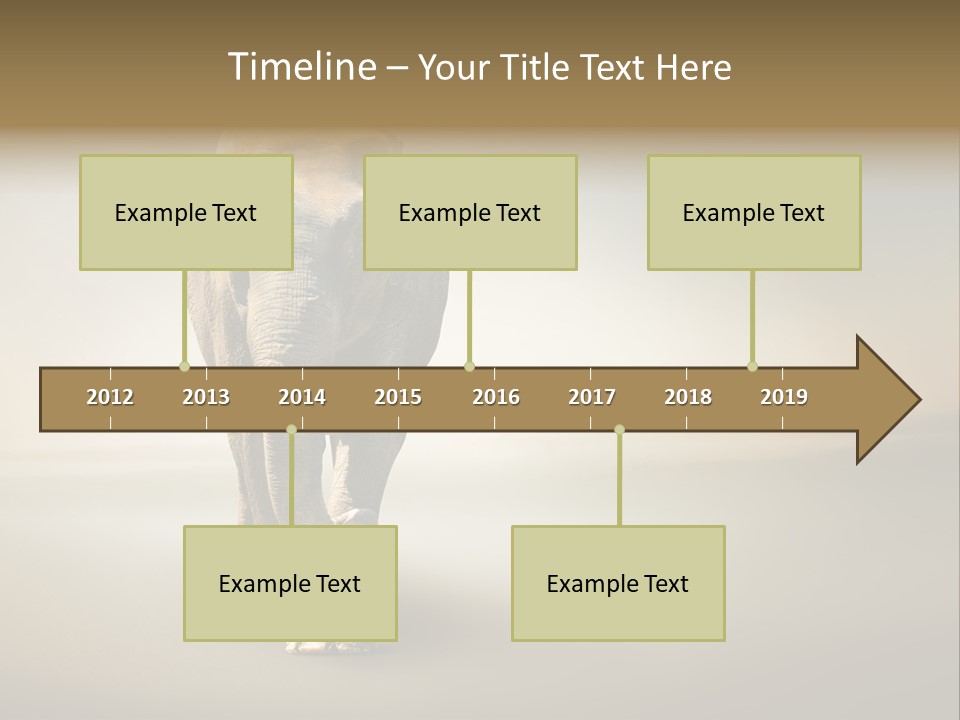 Timeline – Your Title Text Here

Example Text

Example Text

Example Text

2012 2013 2014 2015 2016 2017 2018 2019

Example Text

Example Text